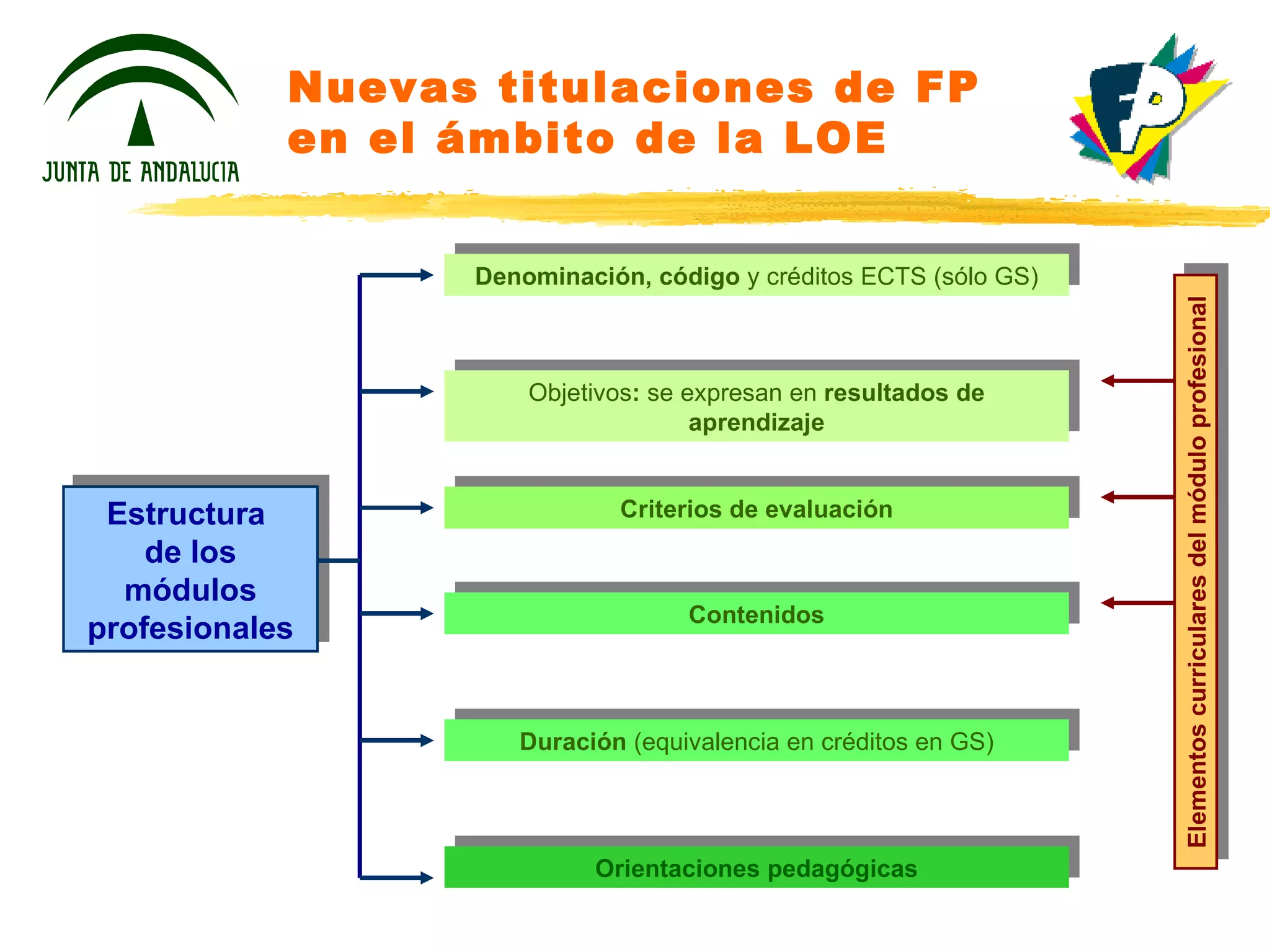 JUNTA DE ANDALUCIA

Nuevas titulaciones de FP en el ámbito de la LOE

FP

Estructura de los módulos profesionales

Denominación, código y créditos ECTS (sólo GS)

Objetivos: se expresan en resultados de aprendizaje

Criterios de evaluación

Contenidos

Duración (equivalencia en créditos en GS)

Orientaciones pedagógicas

Elementos curriculares del módulo profesional